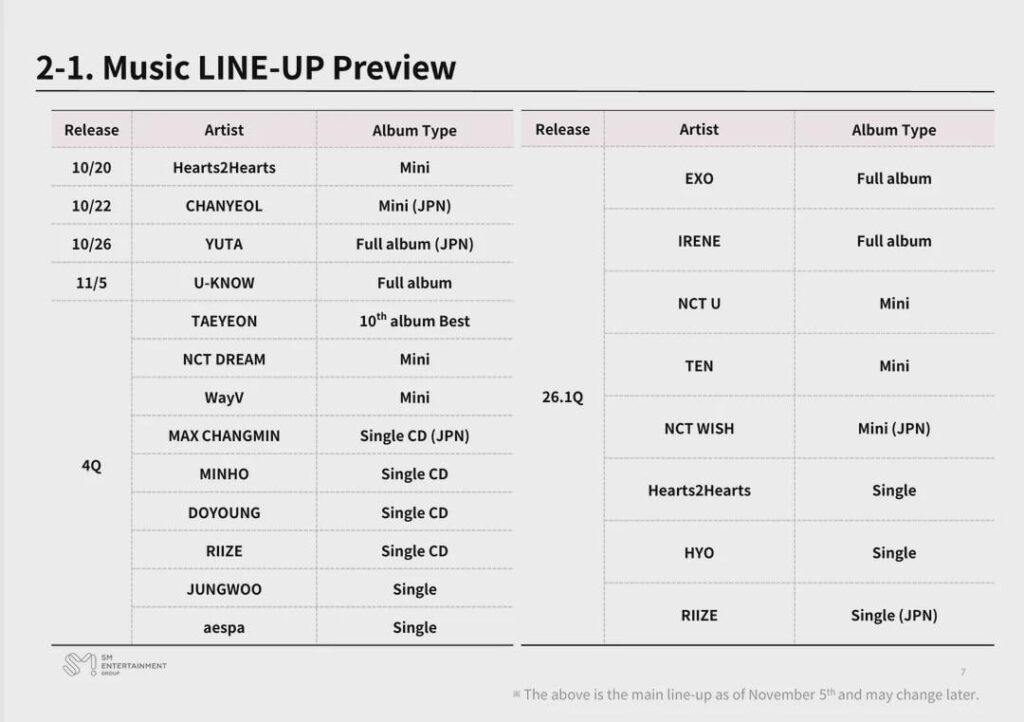 2-1. Music LINE-UP Preview

| Release | Artist | Album Type |
|---|---|---|
| 10/20 | Hearts2Hearts | Mini |
| 10/22 | CHANYEOL | Mini (JPN) |
| 10/26 | YUTA | Full album (JPN) |
| 11/5 | U-KNOW | Full album |
| 4Q | TAEYEON | $10^{th}$ album Best |
| | NCT DREAM | Mini |
| | WayV | Mini |
| | MAX CHANGMIN | Single CD (JPN) |
| | MINHO | Single CD |
| | DOYOUNG | Single CD |
| | RIIZE | Single CD |
| | JUNGWOO | Single |
| | aespa | Single |

| Release | Artist | Album Type |
|---|---|---|
| 26.1Q | EXO | Full album |
| | IRENE | Full album |
| | NCT U | Mini |
| | TEN | Mini |
| | NCT WISH | Mini (JPN) |
| | Hearts2Hearts | Single |
| | HYO | Single |
| | RIIZE | Single (JPN) |

SM ENTERTAINMENT GROUP

7

※ The above is the main line-up as of November $5^{th}$ and may change later.